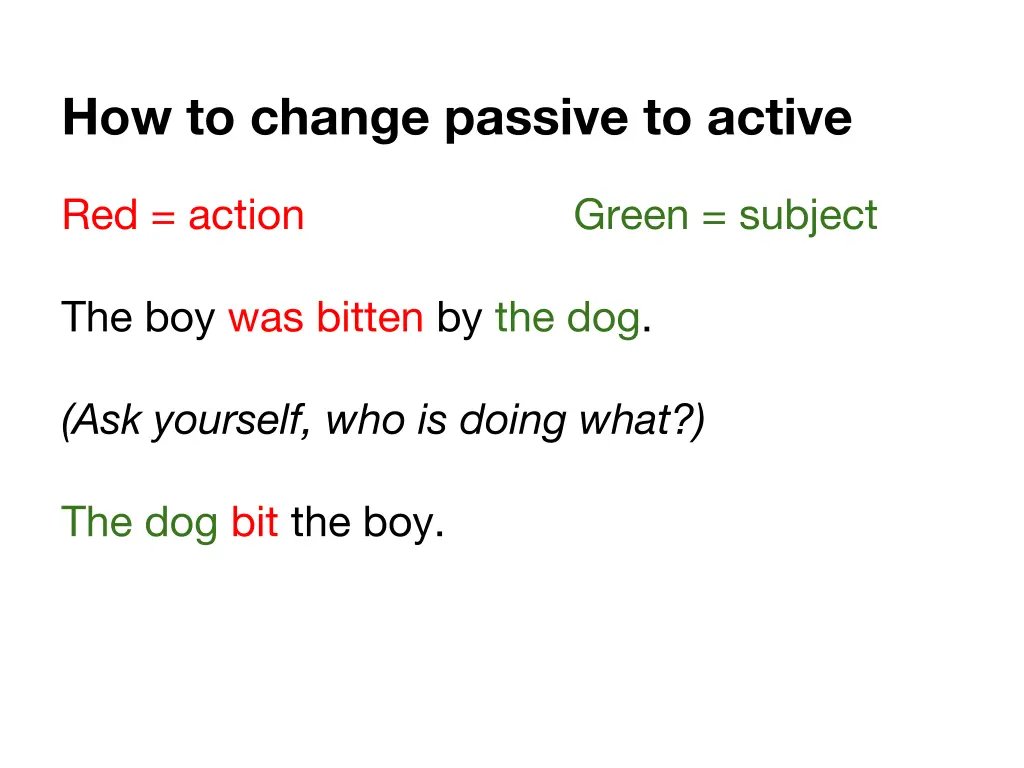 How to change passive to active

Red = action

Green = subject

The boy was bitten by the dog.

(Ask yourself, who is doing what?)

The dog bit the boy.